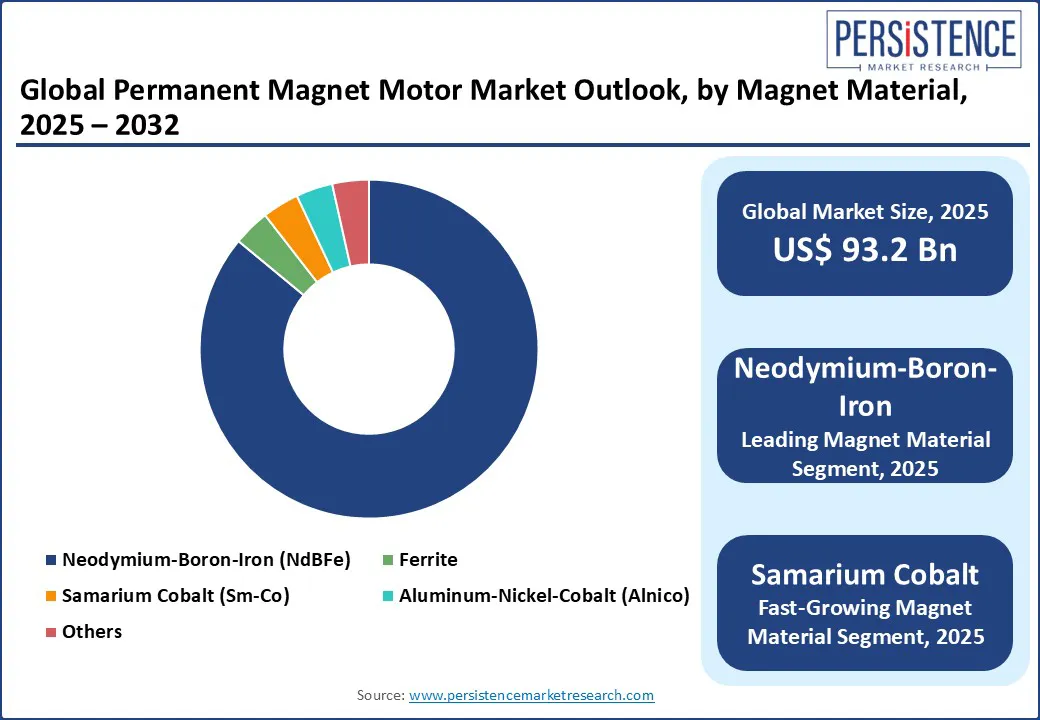 PERSISTENCE
MARKET RESEARCH

Global Permanent Magnet Motor Market Outlook, by Magnet Material, 2025 – 2032

Neodymium-Boron-Iron (NdBFe)
Ferrite
Samarium Cobalt (Sm-Co)
Aluminum-Nickel-Cobalt (Alnico)
Others

Global Market Size, 2025
US$ 93.2 Bn

Neodymium-Boron-Iron
Leading Magnet Material Segment, 2025

Samarium Cobalt
Fast-Growing Magnet Material Segment, 2025

Source: www.persistencemarketresearch.com